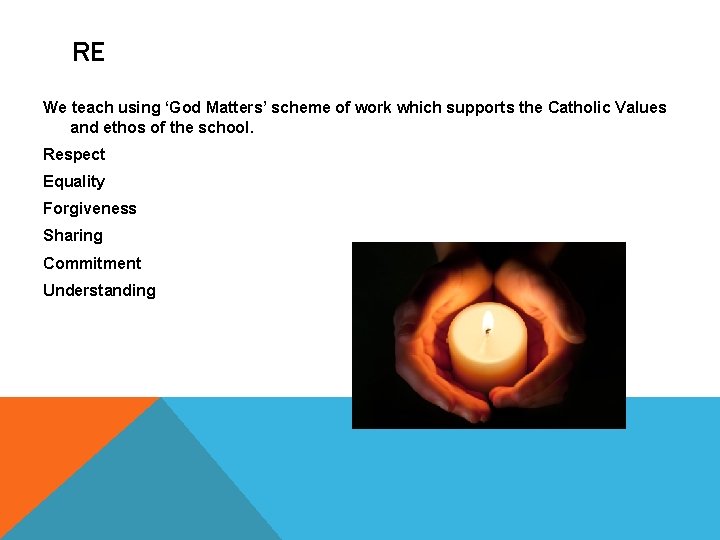 RE

We teach using 'God Matters' scheme of work which supports the Catholic Values and ethos of the school.

Respect

Equality

Forgiveness

Sharing

Commitment

Understanding